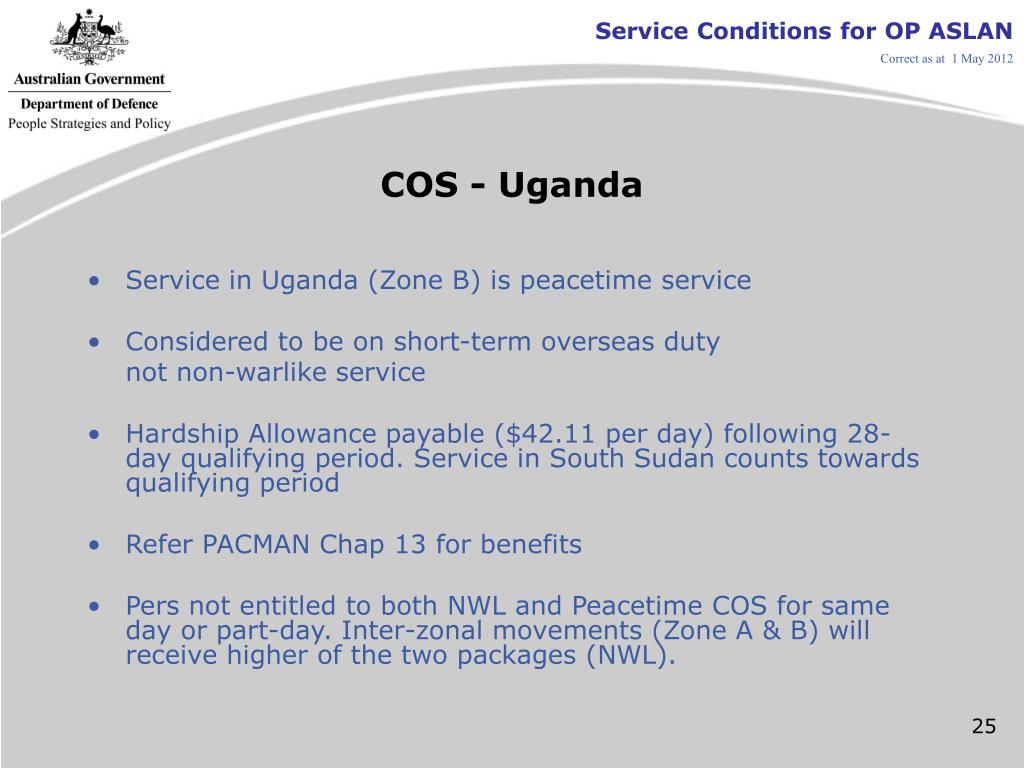 Australian Government
Department of Defence
People Strategies and Policy

Service Conditions for OP ASLAN

Correct as at 1 May 2012

COS - Uganda

• Service in Uganda (Zone B) is peacetime service

• Considered to be on short-term overseas duty
not non-warlike service

• Hardship Allowance payable (\$42.11 per day) following 28-day qualifying period. Service in South Sudan counts towards qualifying period

• Refer PACMAN Chap 13 for benefits

• Pers not entitled to both NWL and Peacetime COS for same day or part-day. Inter-zonal movements (Zone A & B) will receive higher of the two packages (NWL).

25